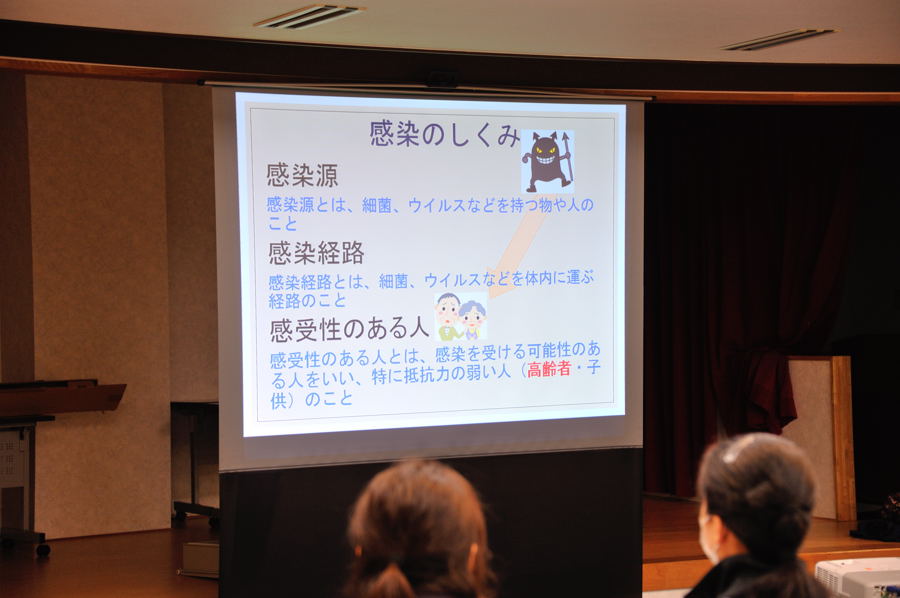 感染のしくみ

感染源

感染源とは、細菌、ウイルスなどを持つ物や人のこと

感染経路

感染経路とは、細菌、ウイルスなどを体内に運ぶ経路のこと

感受性のある人

感受性のある人とは、感染を受ける可能性のある人をいい、特に抵抗力の弱い人（高齢者・子供）のこと